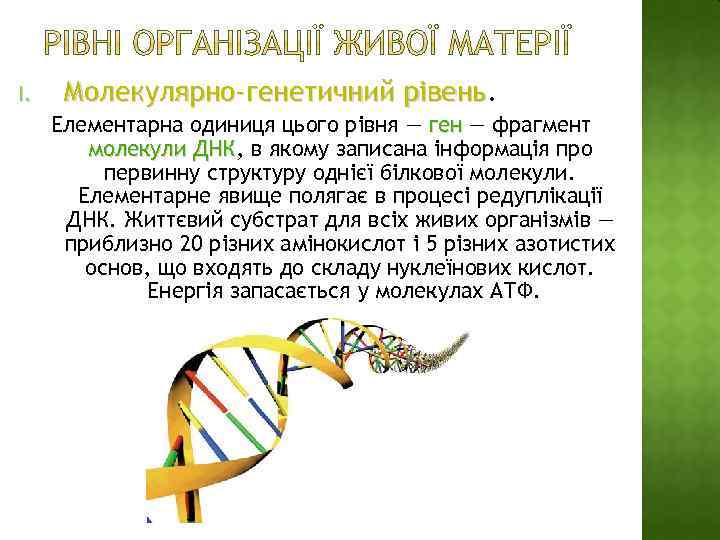 РІВНІ ОРГАНІЗАЦІЇ ЖИВОЇ МАТЕРІЇ

I. Молекулярно-генетичний рівень.

Елементарна одиниця цього рівня — ген — фрагмент молекули ДНК, в якому записана інформація про первинну структуру однієї білкової молекули. Елементарне явище полягає в процесі редуплікації ДНК. Життєвий субстрат для всіх живих організмів — приблизно 20 різних амінокислот і 5 різних азотистих основ, що входять до складу нуклеїнових кислот. Енергія запасається у молекулах АТФ.